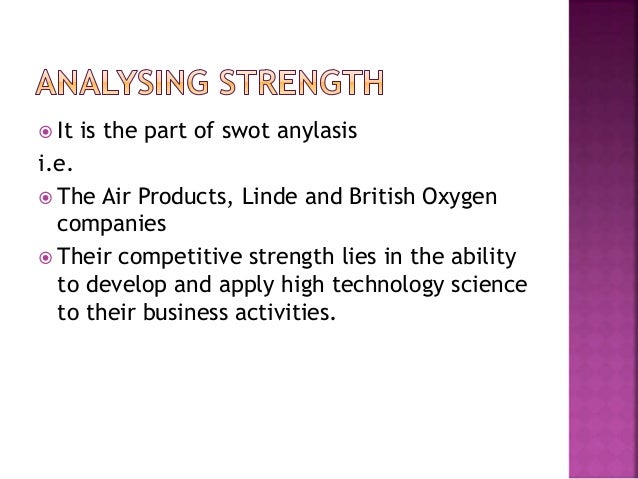 ANALYSING STRENGTH

It is the part of swot anylasis

i.e.

The Air Products, Linde and British Oxygen companies

Their competitive strength lies in the ability to develop and apply high technology science to their business activities.